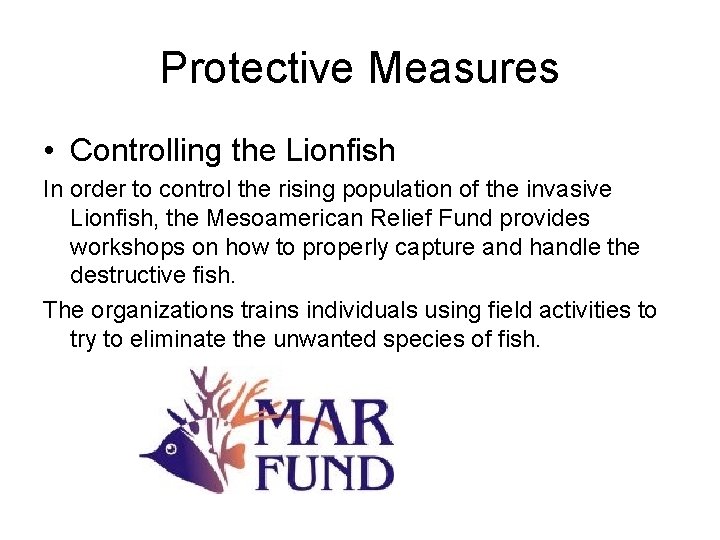 Protective Measures

• Controlling the Lionfish

In order to control the rising population of the invasive Lionfish, the Mesoamerican Relief Fund provides workshops on how to properly capture and handle the destructive fish.

The organizations trains individuals using field activities to try to eliminate the unwanted species of fish.

MAR FUND